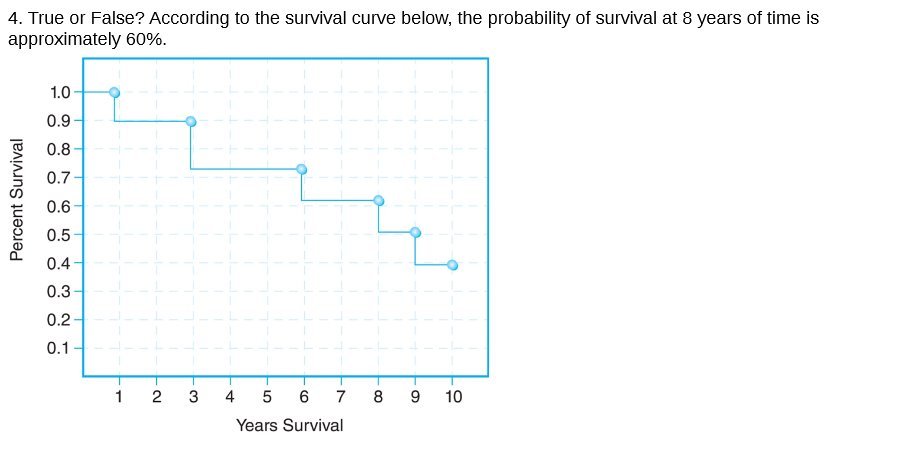 4. True or False? According to the survival curve below, the probability of survival at 8 years of time is approximately 60%.

Percent Survival

1.0
0.9
0.8
0.7
0.6
0.5
0.4
0.3
0.2
0.1

1 2 3 4 5 6 7 8 9 10

Years Survival